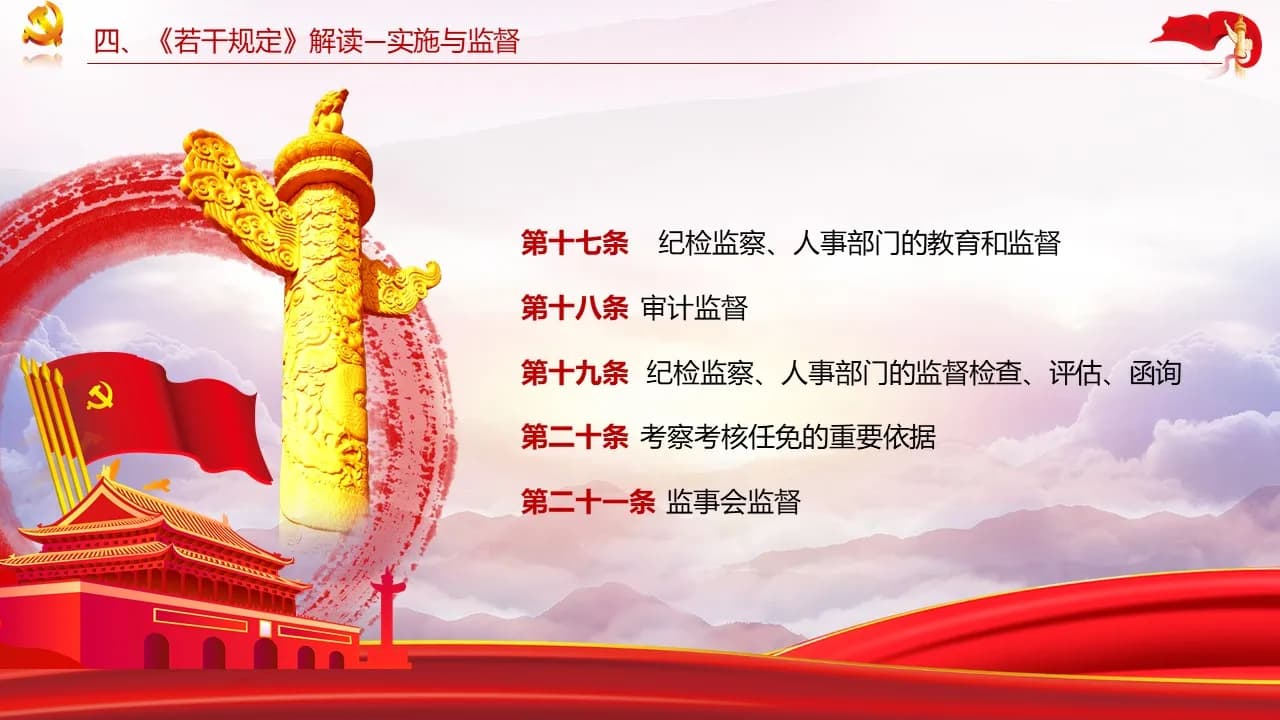 四、《若干规定》解读—实施与监督

第十七条　纪检监察、人事部门的教育和监督

第十八条 审计监督

第十九条 纪检监察、人事部门的监督检查、评估、函询

第二十条 考察考核任免的重要依据

第二十一条 监事会监督